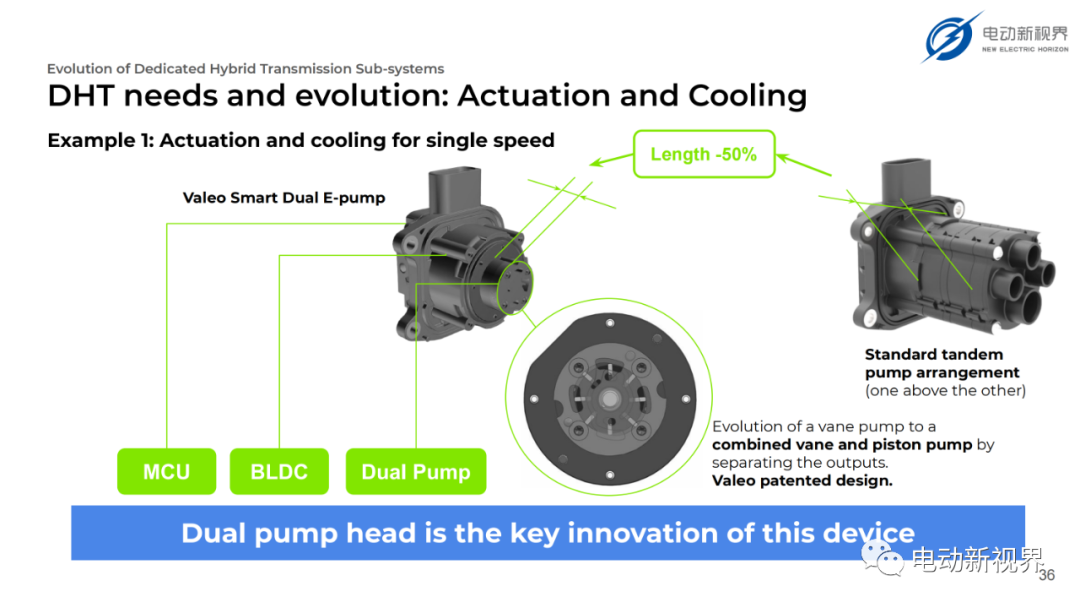 电动新视界
NEW ELECTRIC HORIZON

Evolution of Dedicated Hybrid Transmission Sub-systems

DHT needs and evolution: Actuation and Cooling

Example 1: Actuation and cooling for single speed

Length -50%

Valeo Smart Dual E-pump

Standard tandem pump arrangement (one above the other)

Evolution of a vane pump to a combined vane and piston pump by separating the outputs. Valeo patented design.

MCU

BLDC

Dual Pump

Dual pump head is the key innovation of this device

电动新视界

36